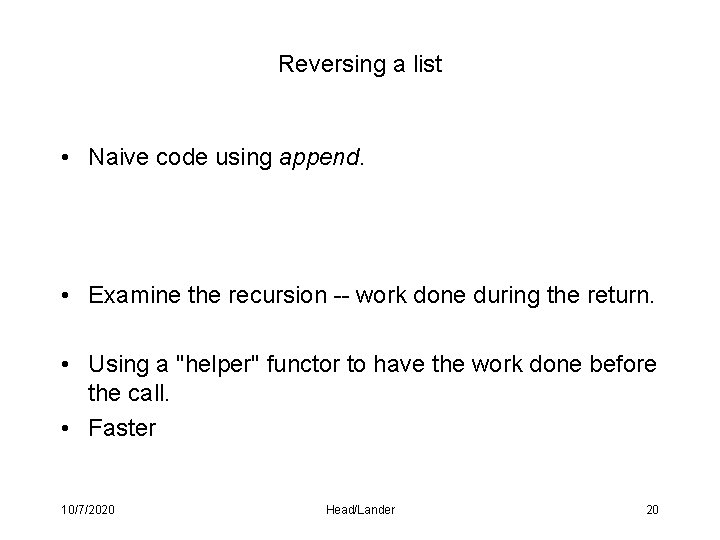 Reversing a list

• Naive code using append.

• Examine the recursion -- work done during the return.

• Using a "helper" functor to have the work done before the call.

• Faster

10/7/2020 Head/Lander 20